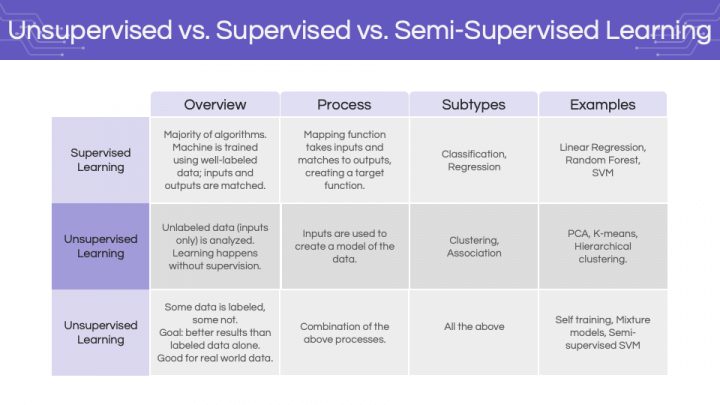 Unsupervised vs. Supervised vs. Semi-Supervised Learning

| | Overview | Process | Subtypes | Examples |
|---|---|---|---|---|
| Supervised Learning | Majority of algorithms. Machine is trained using well-labeled data; inputs and outputs are matched. | Mapping function takes inputs and matches to outputs, creating a target function. | Classification, Regression | Linear Regression, Random Forest, SVM |
| Unsupervised Learning | Unlabeled data (inputs only) is analyzed. Learning happens without supervision. | Inputs are used to create a model of the data. | Clustering, Association | PCA, K-means, Hierarchical clustering. |
| Unsupervised Learning | Some data is labeled, some not. Goal: better results than labeled data alone. Good for real world data. | Combination of the above processes. | All the above | Self training, Mixture models, Semi-supervised SVM |